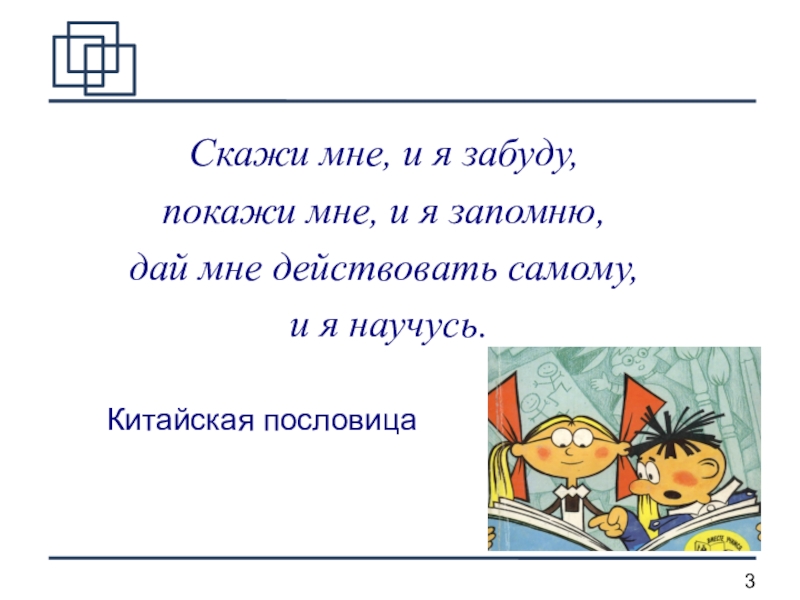 Скажи мне, и я забуду,
покажи мне, и я запомню,
дай мне действовать самому,
и я научусь.

Китайская пословица

3